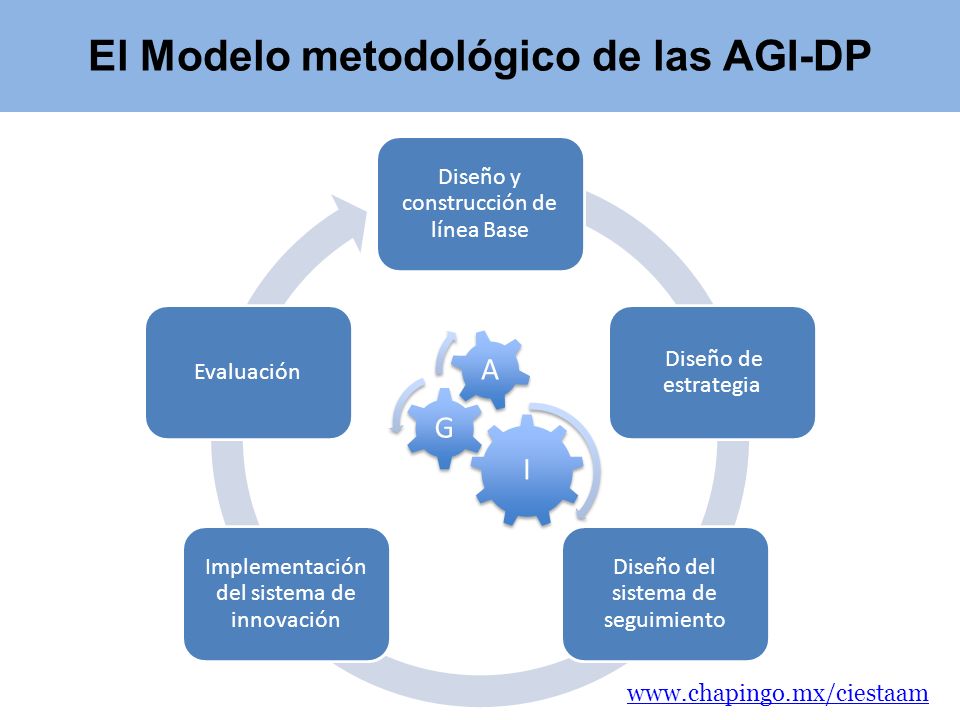 El Modelo metodológico de las AGI-DP

Diseño y construcción de línea Base

Diseño de estrategia

Diseño del sistema de seguimiento

Implementación del sistema de innovación

Evaluación

A

G

I

www.chapingo.mx/ciestaam